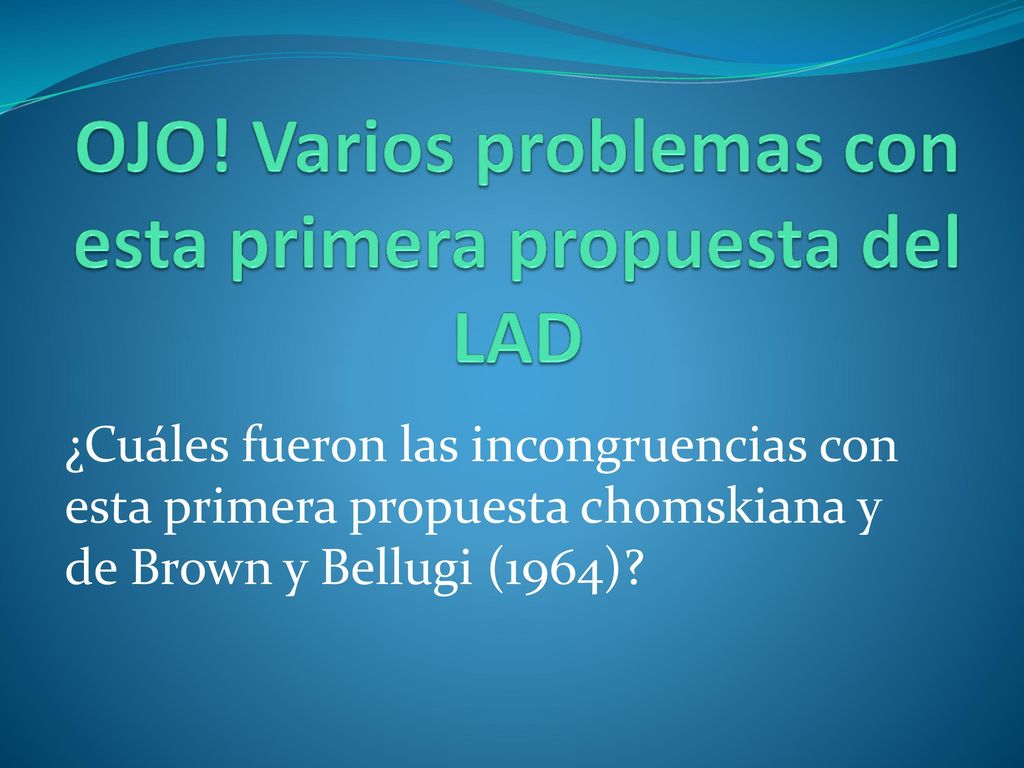 OJO! Varios problemas con esta primera propuesta del LAD

¿Cuáles fueron las incongruencias con esta primera propuesta chomskiana y de Brown y Bellugi (1964)?